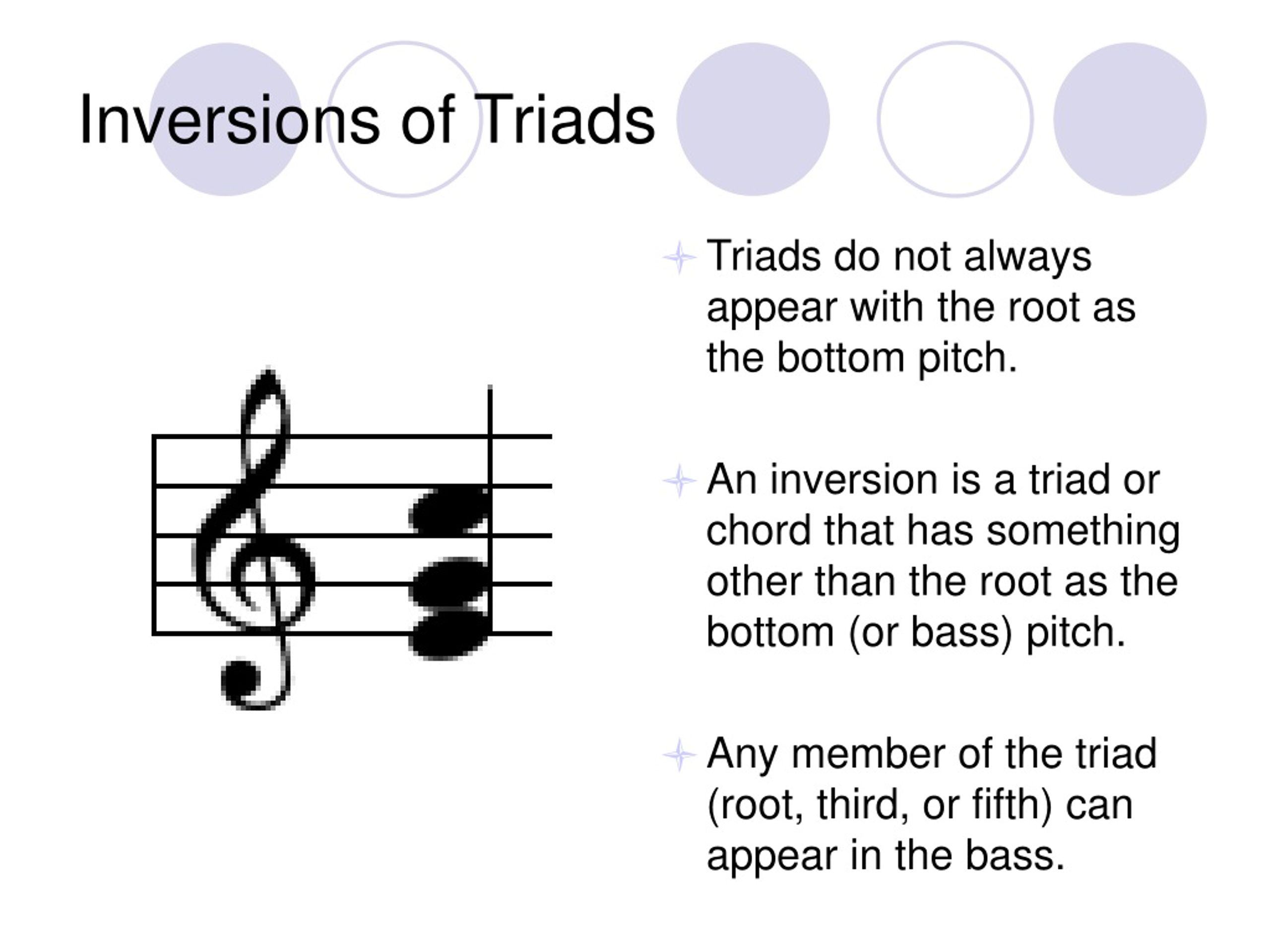 Inversions of Triads

Triads do not always appear with the root as the bottom pitch.

An inversion is a triad or chord that has something other than the root as the bottom (or bass) pitch.

Any member of the triad (root, third, or fifth) can appear in the bass.